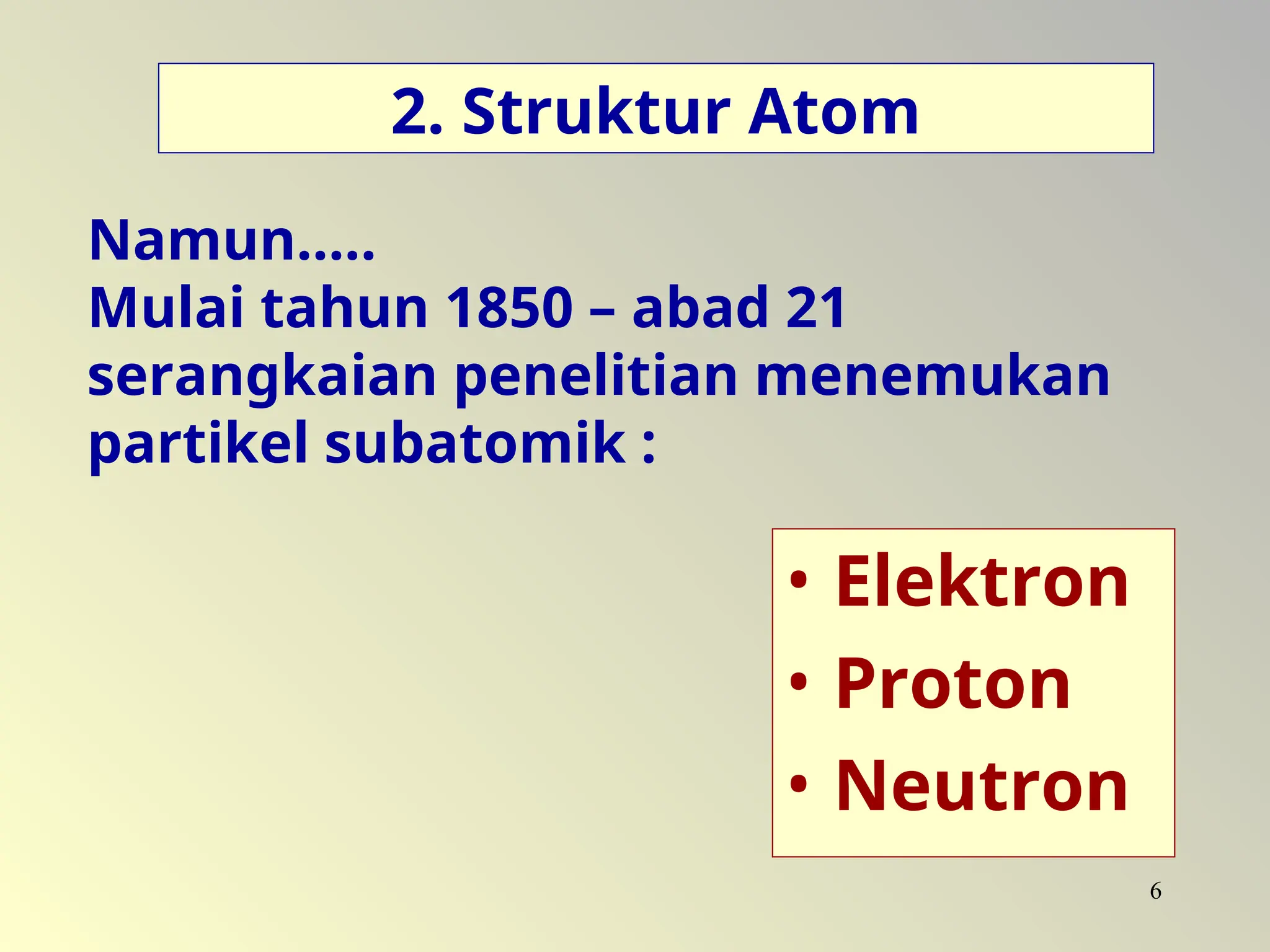 2. Struktur Atom

Namun.....
Mulai tahun 1850 – abad 21 serangkaian penelitian menemukan partikel subatomik :

• Elektron
• Proton
• Neutron

6